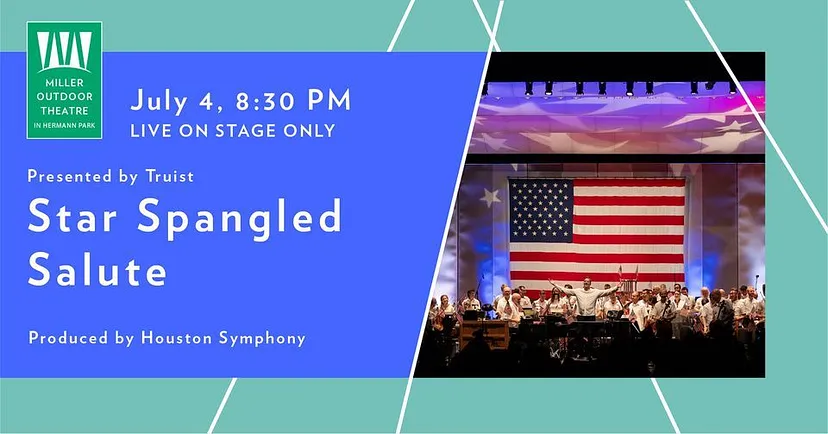 MILLER OUTDOOR THEATRE IN HERMANN PARK

July 4, 8:30 PM
LIVE ON STAGE ONLY

Presented by Truist

Star Spangled Salute

Produced by Houston Symphony